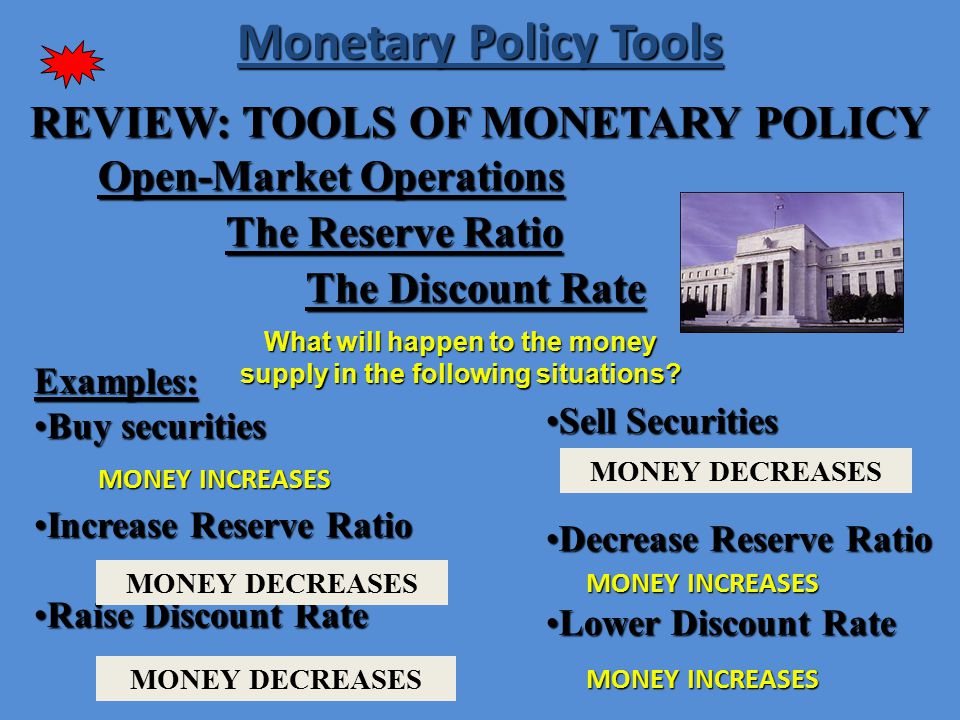 Monetary Policy Tools

REVIEW: TOOLS OF MONETARY POLICY

Open-Market Operations

The Reserve Ratio

The Discount Rate

What will happen to the money supply in the following situations?

Examples:

•Buy securities

MONEY INCREASES

•Increase Reserve Ratio

MONEY DECREASES

•Raise Discount Rate

MONEY DECREASES

•Sell Securities

MONEY DECREASES

•Decrease Reserve Ratio

MONEY INCREASES

•Lower Discount Rate

MONEY INCREASES